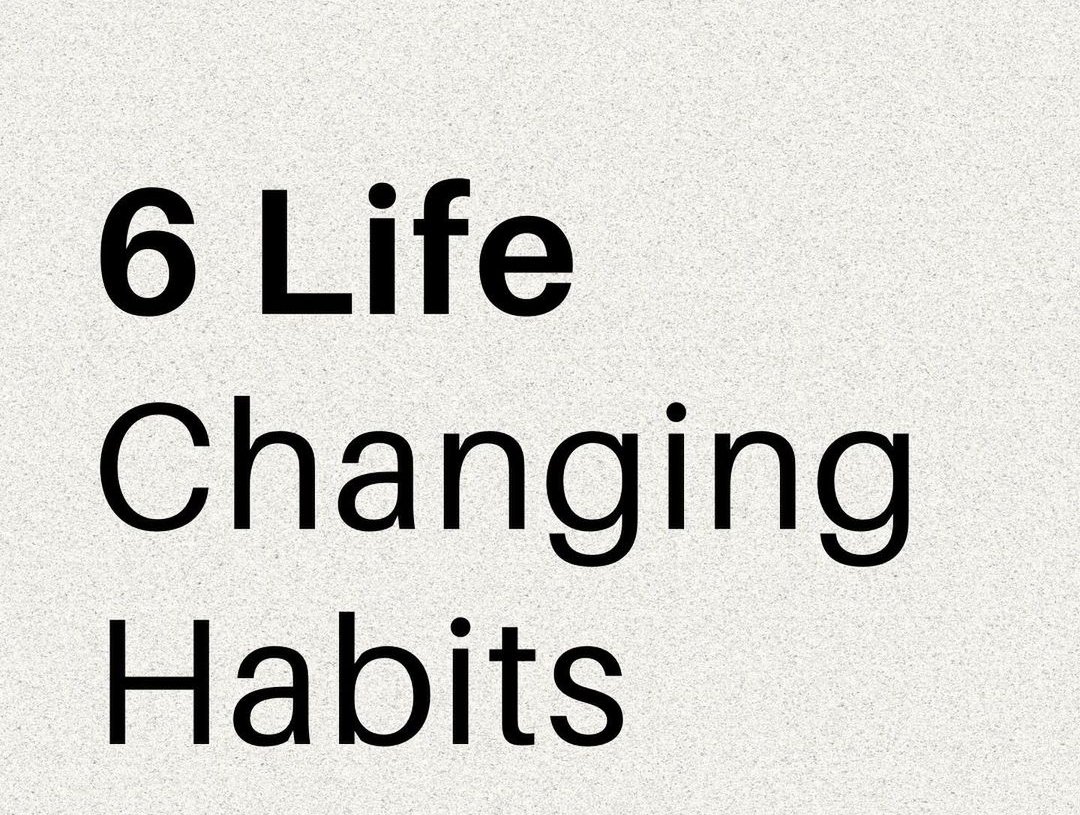 6 Life
Changing
Habits